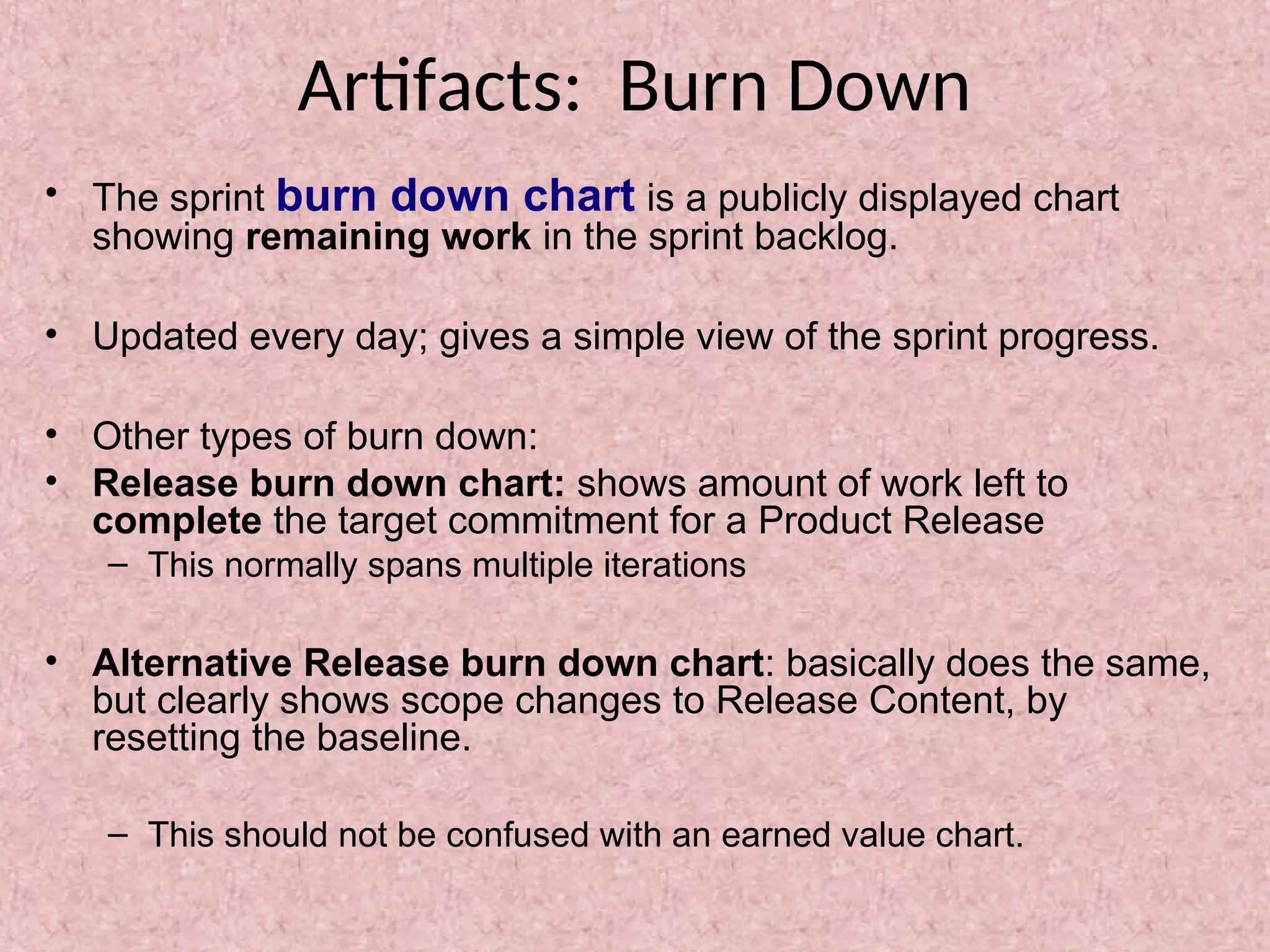 Artifacts:  Burn Down

• The sprint burn down chart is a publicly displayed chart showing remaining work in the sprint backlog.

• Updated every day; gives a simple view of the sprint progress.

• Other types of burn down:
• Release burn down chart: shows amount of work left to complete the target commitment for a Product Release
  – This normally spans multiple iterations

• Alternative Release burn down chart: basically does the same, but clearly shows scope changes to Release Content, by resetting the baseline.

  – This should not be confused with an earned value chart.